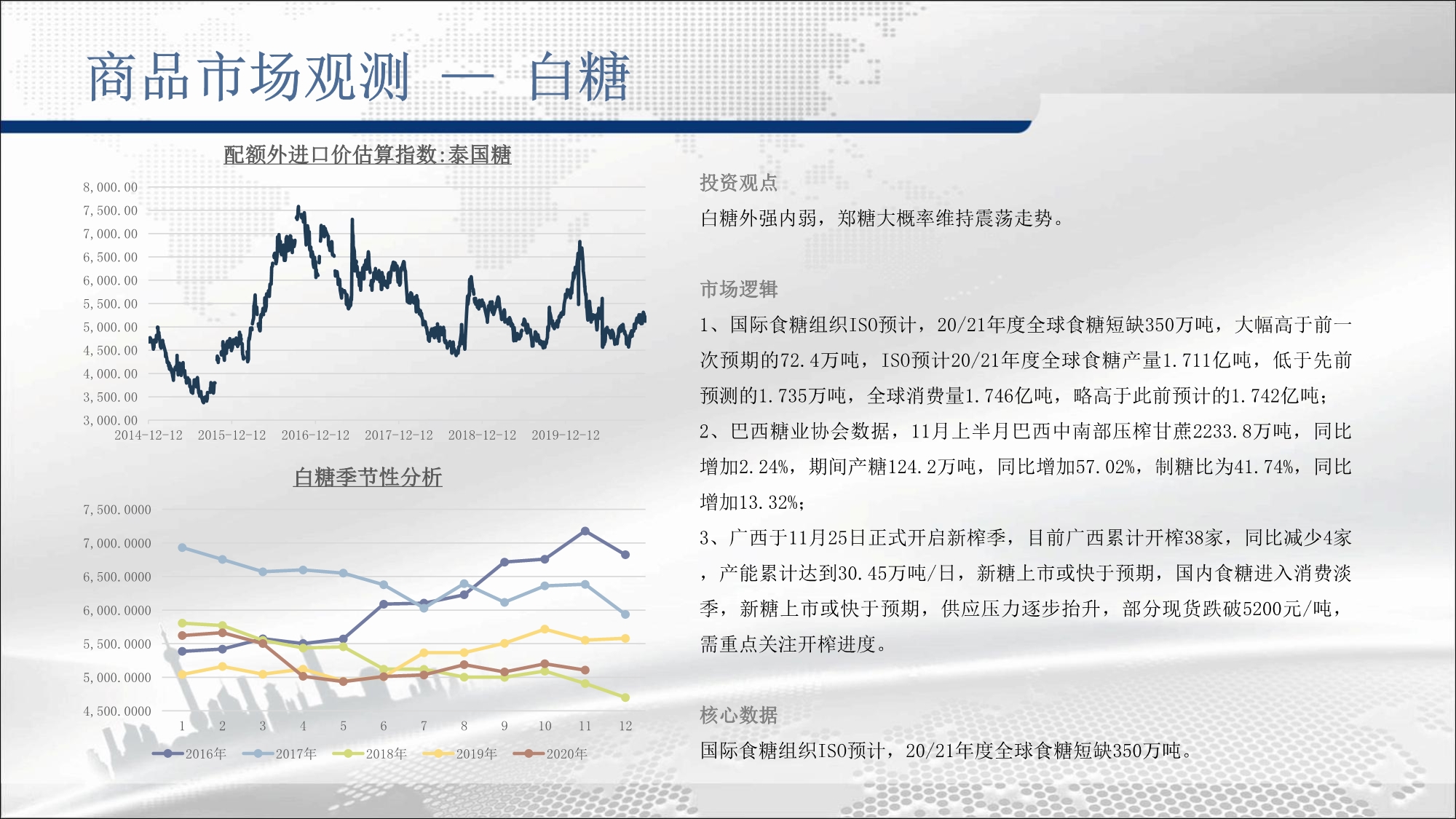 商品市场观测 — 白糖

配额外进口价估算指数:泰国糖

8,000.00
7,500.00
7,000.00
6,500.00
6,000.00
5,500.00
5,000.00
4,500.00
4,000.00
3,500.00
3,000.00
2014-12-12 2015-12-12 2016-12-12 2017-12-12 2018-12-12 2019-12-12

白糖季节性分析

7,500.0000
7,000.0000
6,500.0000
6,000.0000
5,500.0000
5,000.0000
4,500.0000
1 2 3 4 5 6 7 8 9 10 11 12
2016年 2017年 2018年 2019年 2020年

投资观点

白糖外强内弱，郑糖大概率维持震荡走势。

市场逻辑

1、国际食糖组织ISO预计，20/21年度全球食糖短缺350万吨，大幅高于前一次预期的72.4万吨，ISO预计20/21年度全球食糖产量1.711亿吨，低于先前预测的1.735万吨，全球消费量1.746亿吨，略高于此前预计的1.742亿吨；
2、巴西糖业协会数据，11月上半月巴西中南部压榨甘蔗2233.8万吨，同比增加2.24%，期间产糖124.2万吨，同比增加57.02%，制糖比为41.74%，同比增加13.32%；
3、广西于11月25日正式开启新榨季，目前广西累计开榨38家，同比减少4家，产能累计达到30.45万吨/日，新糖上市或快于预期，国内食糖进入消费淡季，新糖上市或快于预期，供应压力逐步抬升，部分现货跌破5200元/吨，需重点关注开榨进度。

核心数据

国际食糖组织ISO预计，20/21年度全球食糖短缺350万吨。